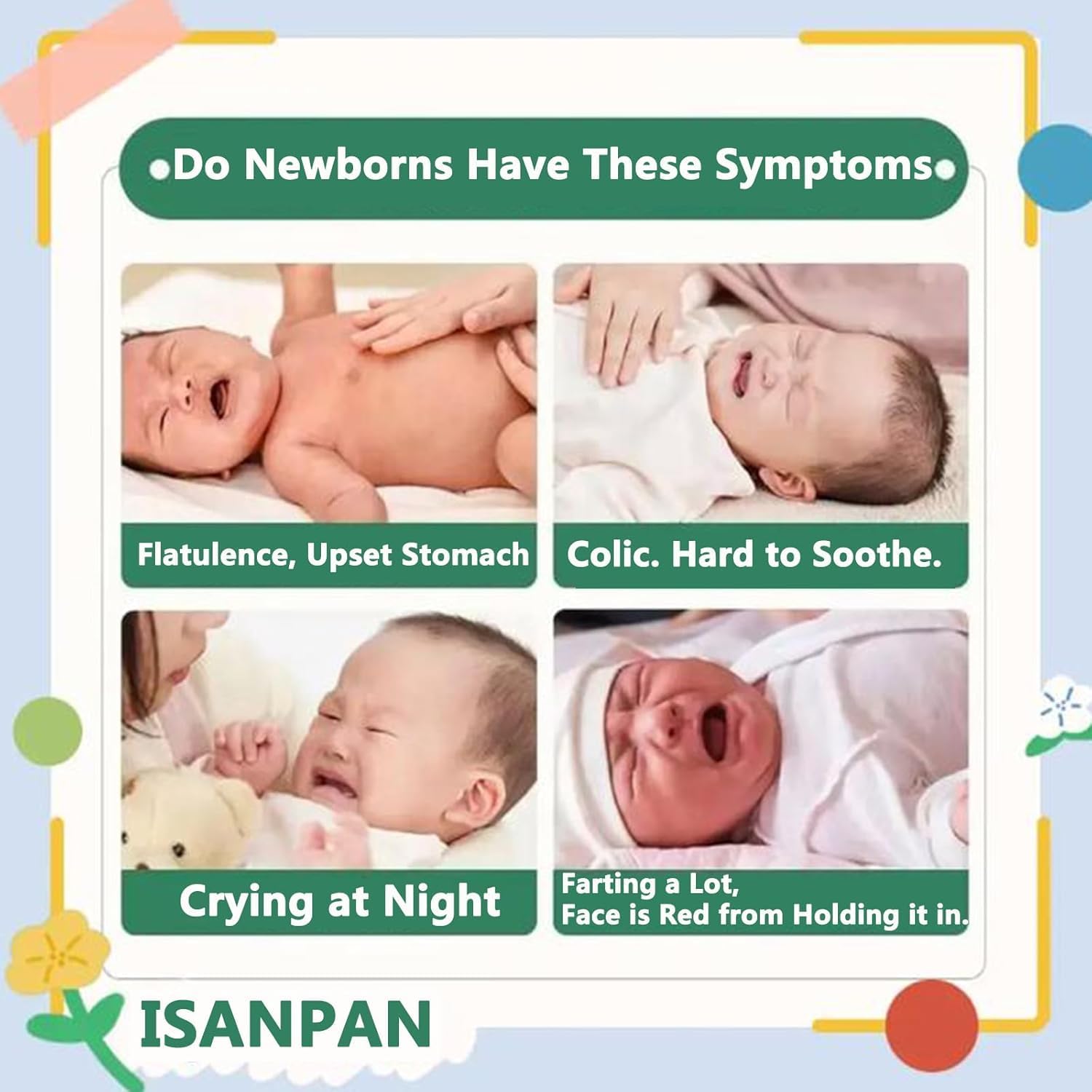 Do Newborns Have These Symptoms

Flatulence, Upset Stomach

Colic. Hard to Soothe.

Crying at Night

Farting a Lot,
Face is Red from Holding it in.

ISANPAN